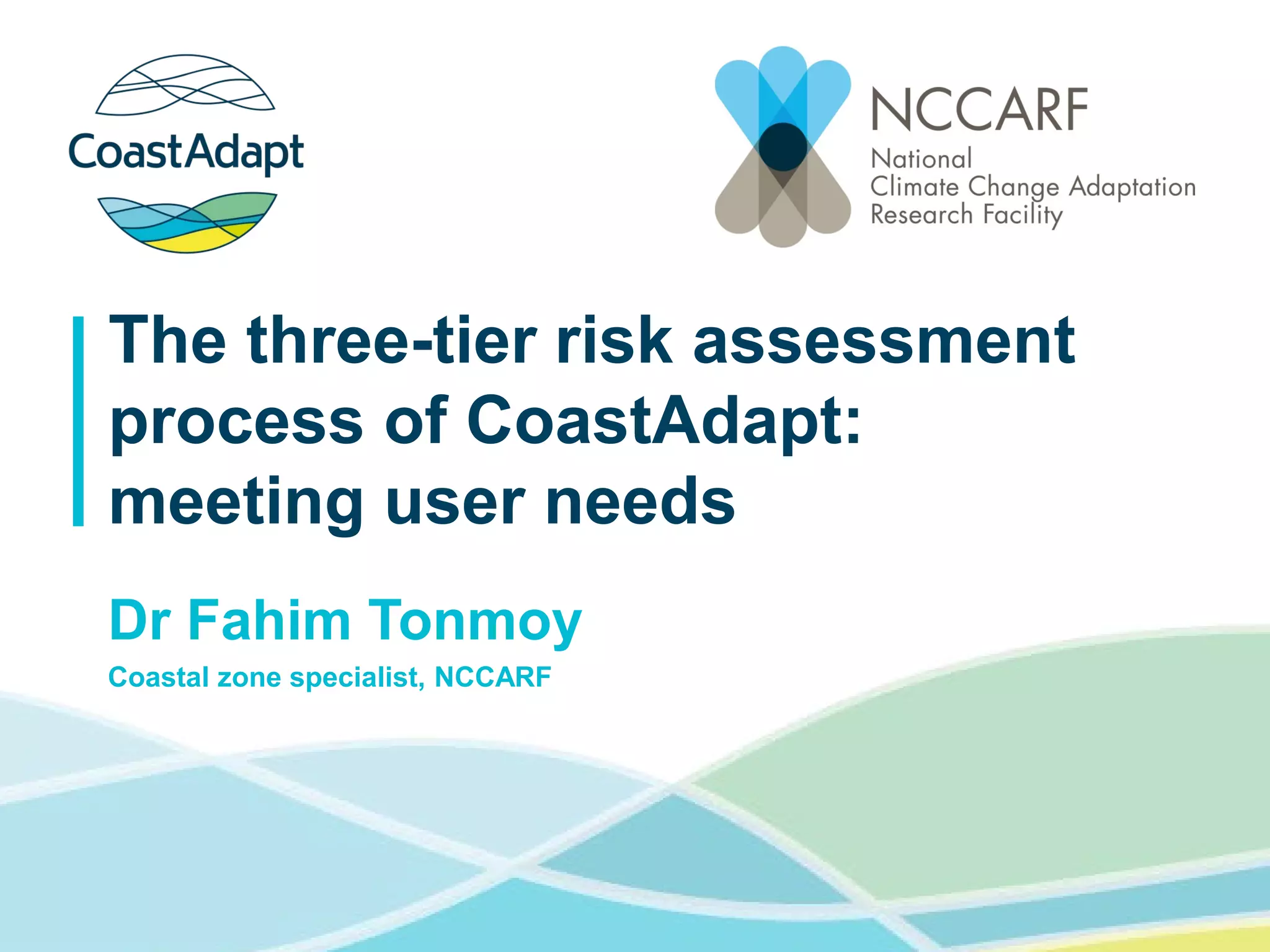 CoastAdapt

NCCARF
National
Climate Change Adaptation
Research Facility

The three-tier risk assessment process of CoastAdapt: meeting user needs

Dr Fahim Tonmoy

Coastal zone specialist, NCCARF